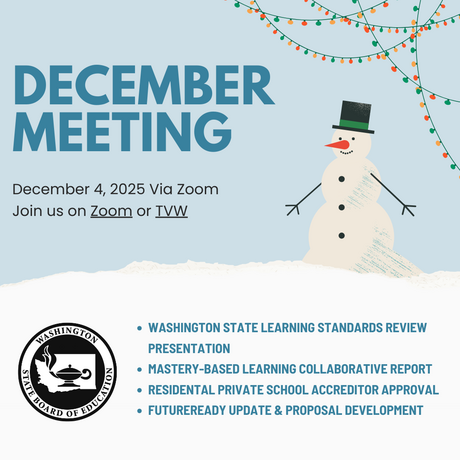 DECEMBER MEETING

December 4, 2025 Via Zoom
Join us on Zoom or TVW

WASHINGTON STATE BOARD OF EDUCATION

- WASHINGTON STATE LEARNING STANDARDS REVIEW PRESENTATION
- MASTERY-BASED LEARNING COLLABORATIVE REPORT
- RESIDENTAL PRIVATE SCHOOL ACCREDITOR APPROVAL
- FUTUREREADY UPDATE & PROPOSAL DEVELOPMENT